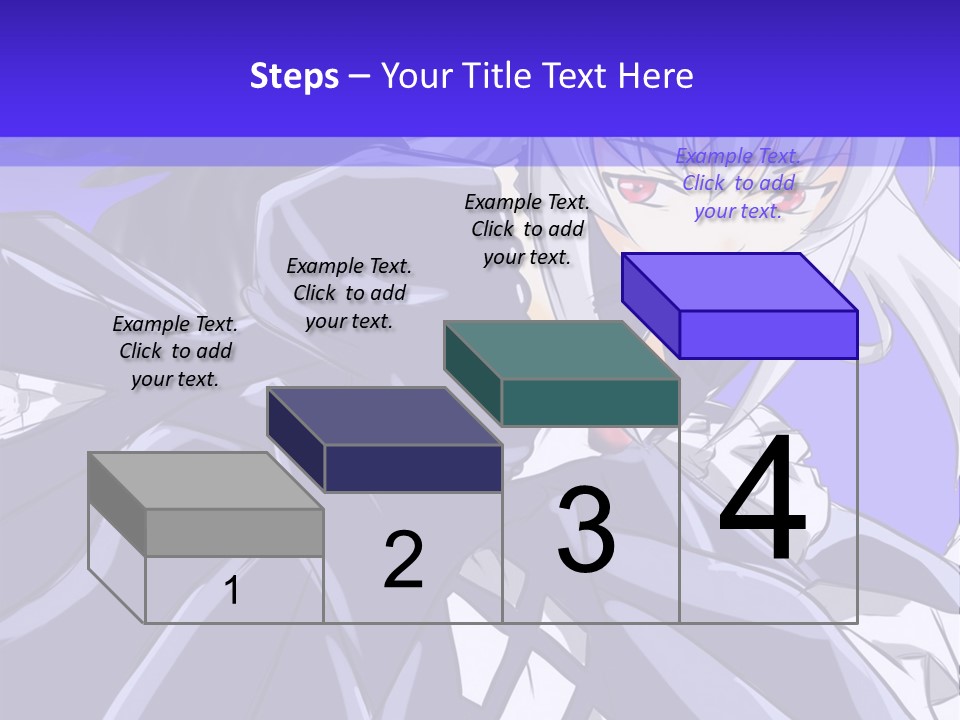 Steps – Your Title Text Here

Example Text. Click to add your text.

Example Text. Click to add your text.

Example Text. Click to add your text.

Example Text. Click to add your text.

1

2

3

4